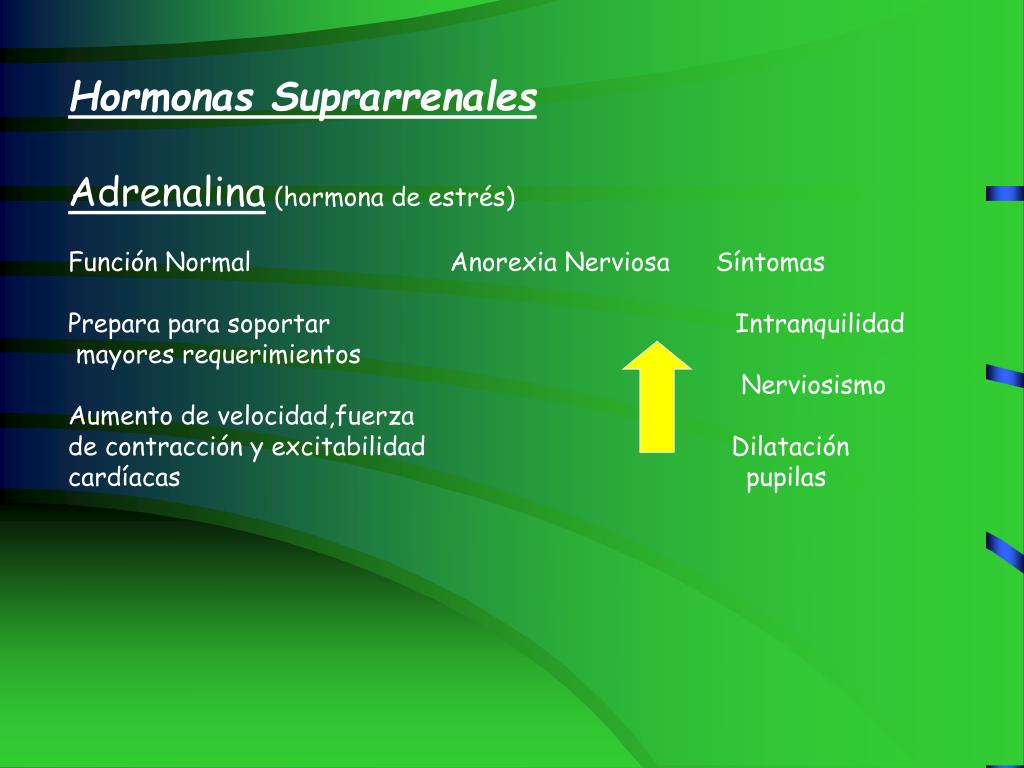 Hormonas Suprarrenales

Adrenalina (hormona de estrés)

Función Normal

Prepara para soportar mayores requerimientos

Aumento de velocidad,fuerza de contracción y excitabilidad cardíacas

Anorexia Nerviosa

Síntomas

Intranquilidad

Nerviosismo

Dilatación pupilas